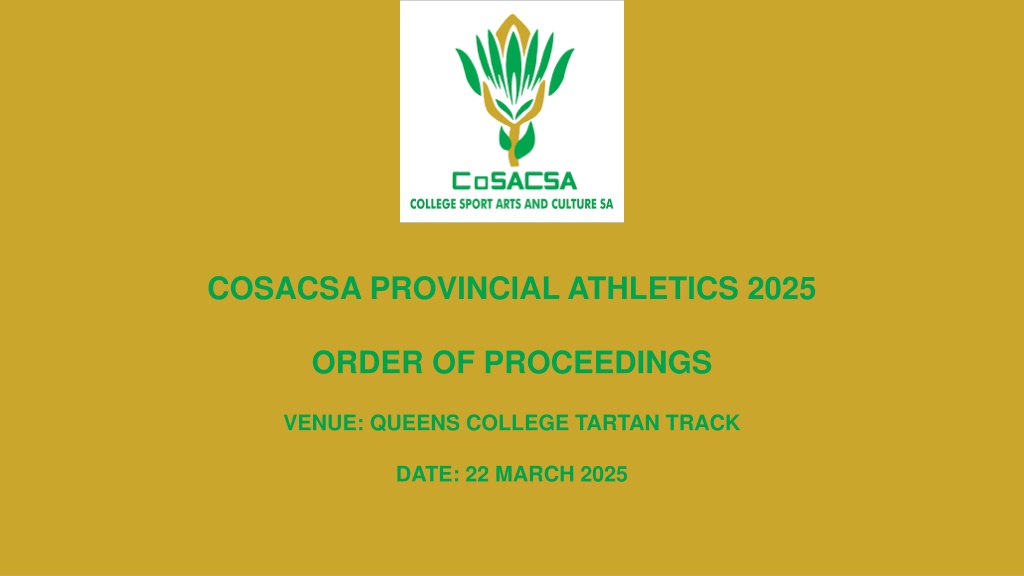 CoSACSA
COLLEGE SPORT ARTS AND CULTURE SA

COSACSA PROVINCIAL ATHLETICS 2025

ORDER OF PROCEEDINGS

VENUE: QUEENS COLLEGE TARTAN TRACK

DATE: 22 MARCH 2025